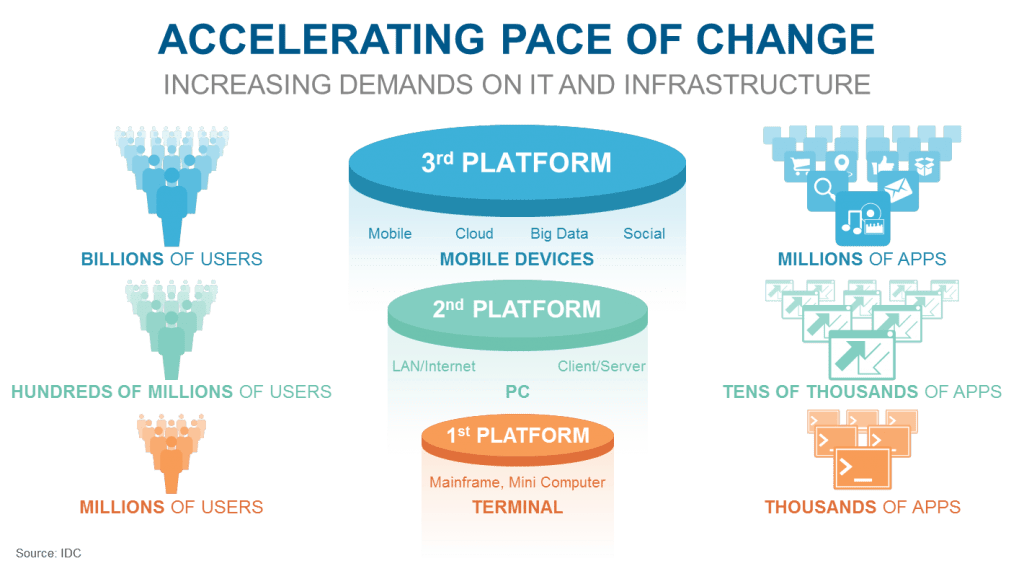 ACCELERATING PACE OF CHANGE

INCREASING DEMANDS ON IT AND INFRASTRUCTURE

BILLIONS OF USERS

HUNDREDS OF MILLIONS OF USERS

MILLIONS OF USERS

3rd PLATFORM

Mobile Cloud Big Data Social

MOBILE DEVICES

2nd PLATFORM

LAN/Internet Client/Server

PC

1st PLATFORM

Mainframe, Mini Computer

TERMINAL

MILLIONS OF APPS

TENS OF THOUSANDS OF APPS

THOUSANDS OF APPS

Source: IDC